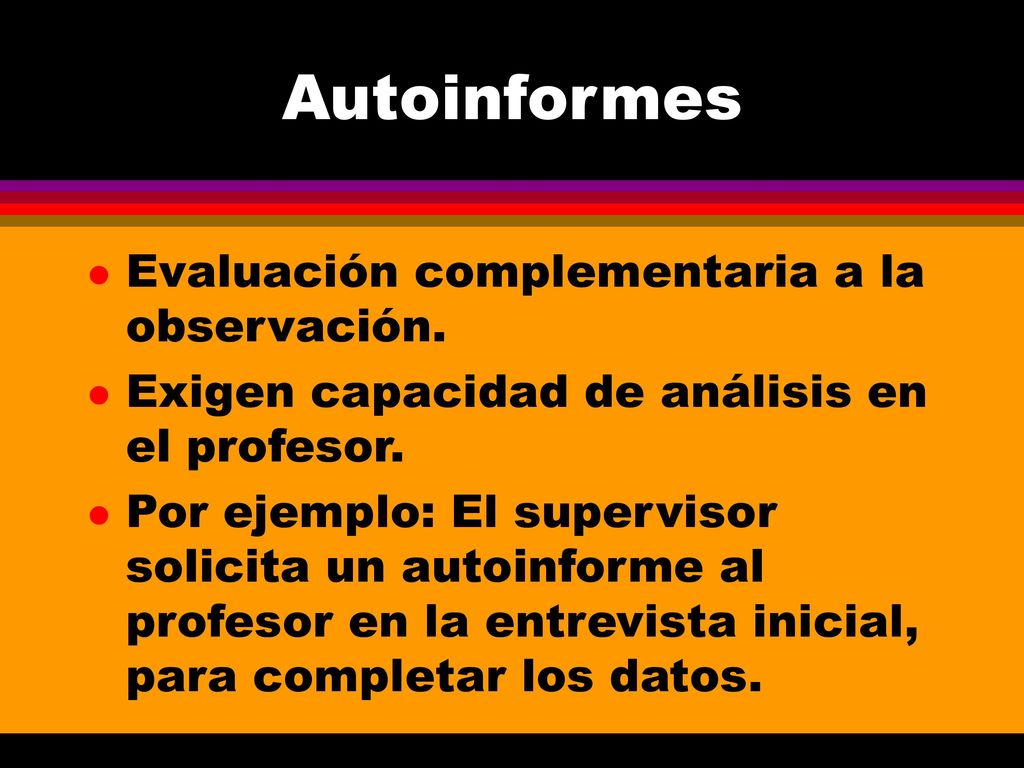 Autoinformes

- Evaluación complementaria a la observación.
- Exigen capacidad de análisis en el profesor.
- Por ejemplo: El supervisor solicita un autoinforme al profesor en la entrevista inicial, para completar los datos.